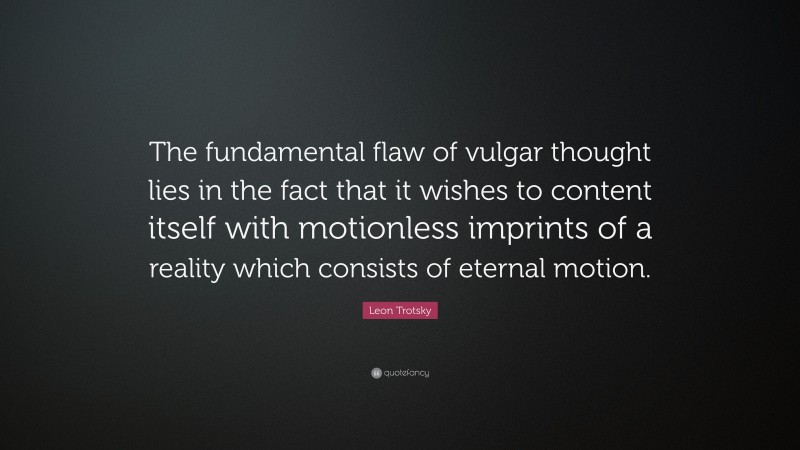 The fundamental flaw of vulgar thought lies in the fact that it wishes to content itself with motionless imprints of a reality which consists of eternal motion.

Leon Trotsky

quotefancy